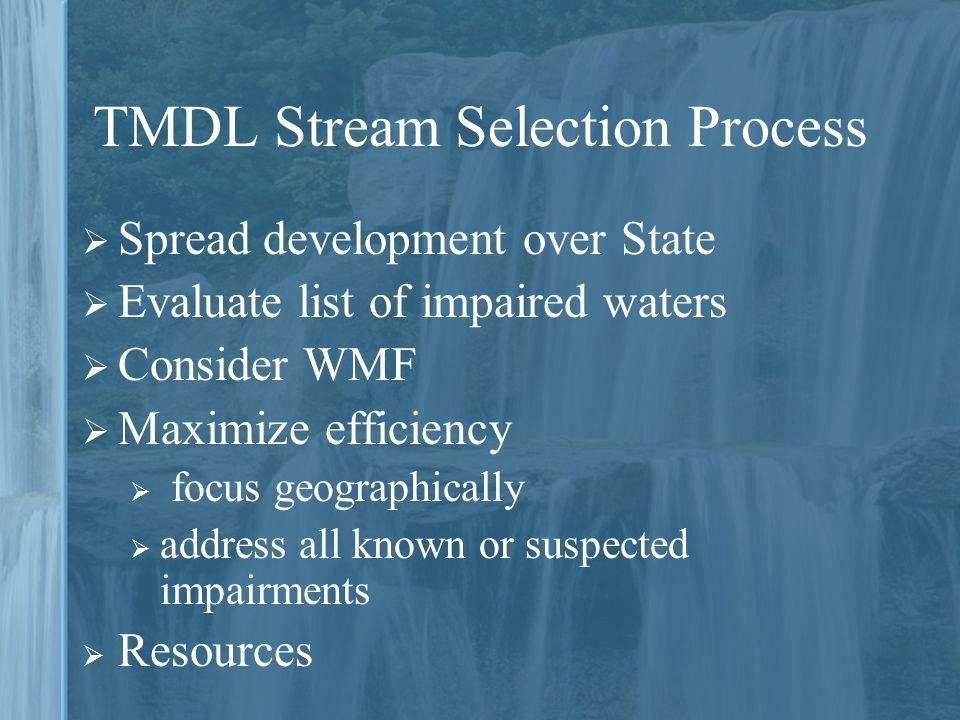 TMDL Stream Selection Process

➢ Spread development over State
➢ Evaluate list of impaired waters
➢ Consider WMF
➢ Maximize efficiency
➢ focus geographically
➢ address all known or suspected impairments
➢ Resources